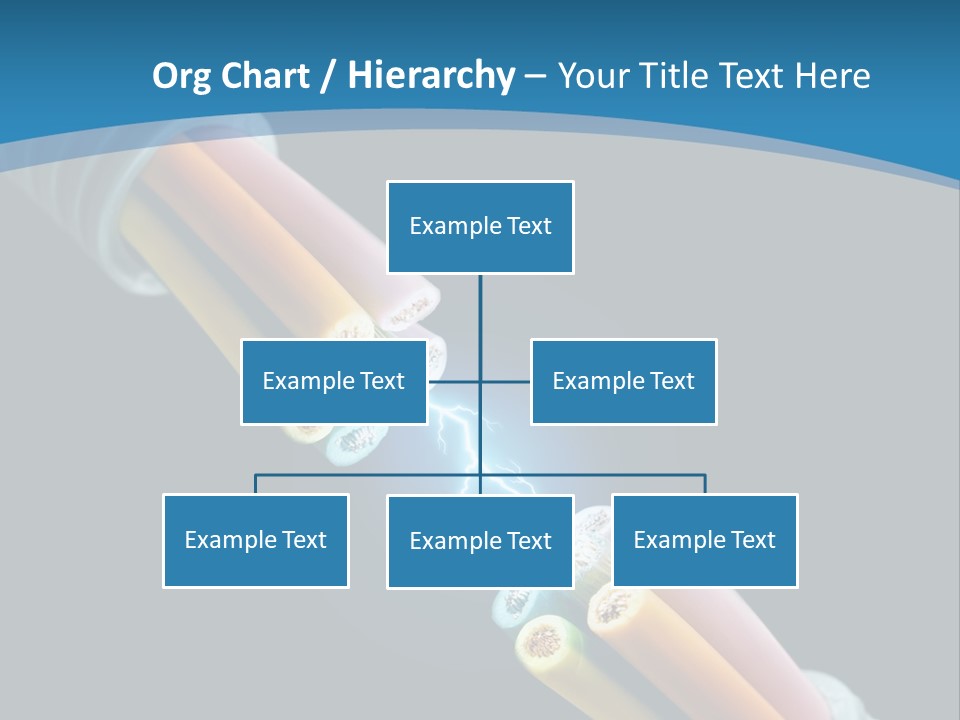 Org Chart / Hierarchy – Your Title Text Here

Example Text

Example Text

Example Text

Example Text

Example Text

Example Text